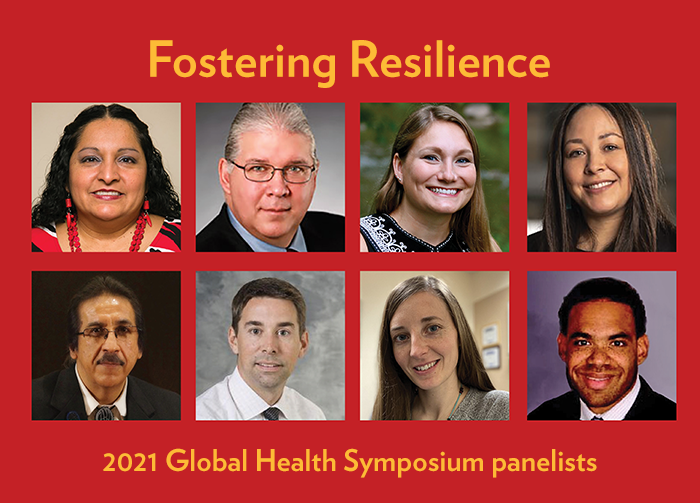 Fostering Resilience

2021 Global Health Symposium panelists